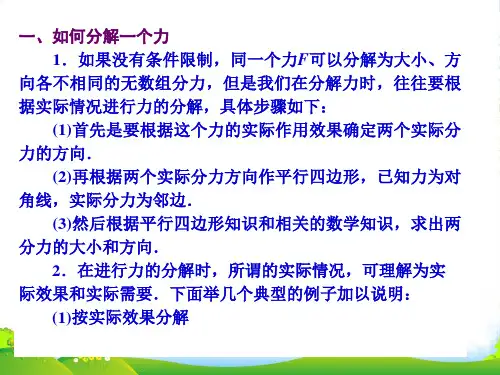 一、如何分解一个力

1．如果没有条件限制，同一个力$F$可以分解为大小、方向各不相同的无数组分力，但是我们在分解力时，往往要根据实际情况进行力的分解，具体步骤如下：

(1)首先是要根据这个力的实际作用效果确定两个实际分力的方向．

(2)再根据两个实际分力方向作平行四边形，已知力为对角线，实际分力为邻边．

(3)然后根据平行四边形知识和相关的数学知识，求出两分力的大小和方向．

2．在进行力的分解时，所谓的实际情况，可理解为实际效果和实际需要．下面举几个典型的例子加以说明：

(1)按实际效果分解